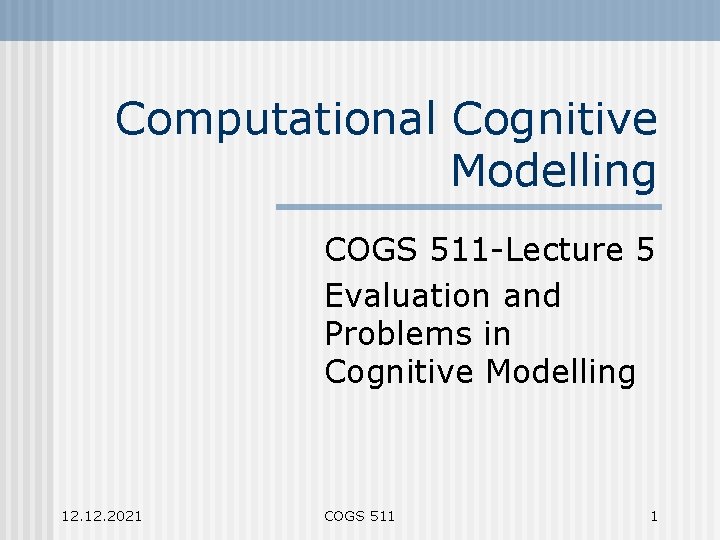 Computational Cognitive Modelling

COGS 511-Lecture 5

Evaluation and Problems in Cognitive Modelling

12.12.2021

COGS 511

1